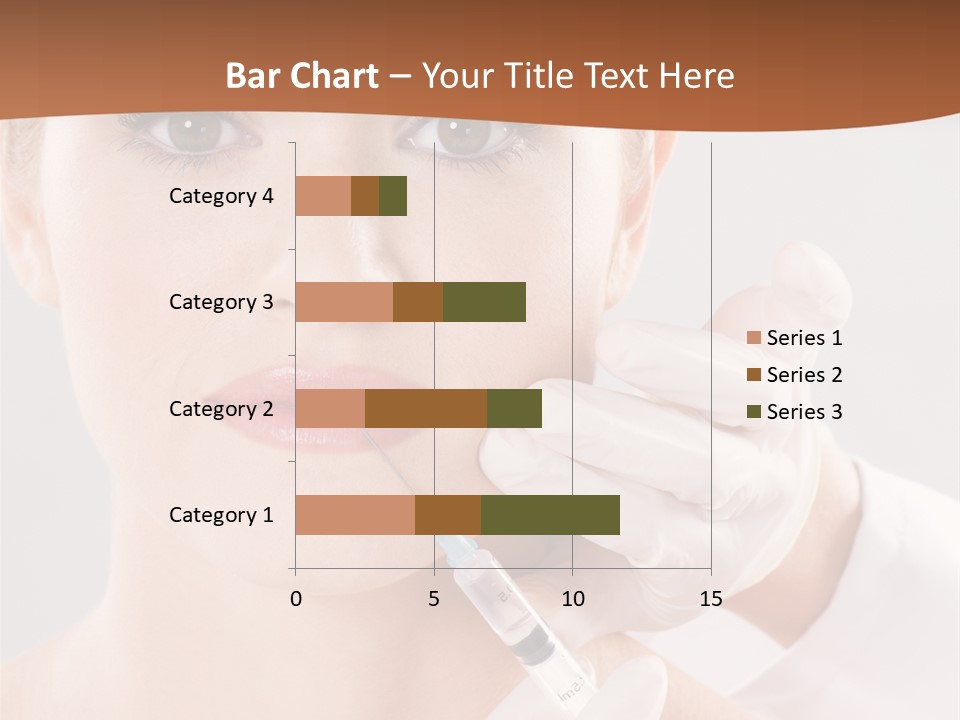 Bar Chart – Your Title Text Here

Category 4
Category 3
Category 2
Category 1

0
5
10
15

Series 1
Series 2
Series 3